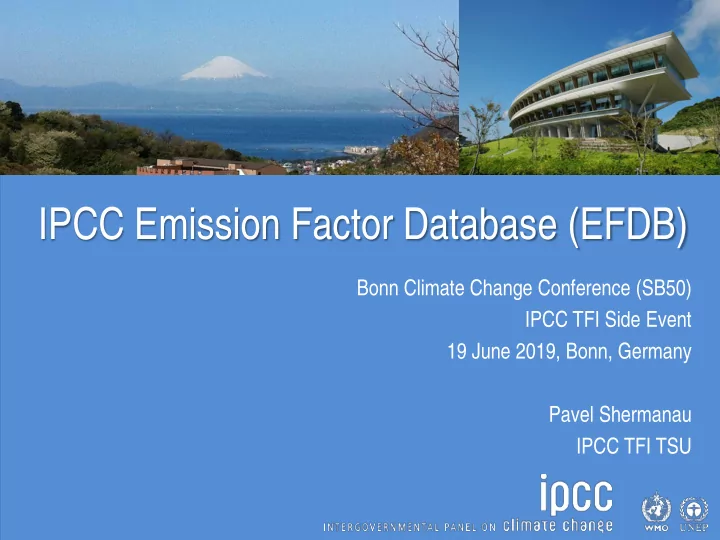 IPCC Emission Factor Database (EFDB)

Bonn Climate Change Conference (SB50)
IPCC TFI Side Event
19 June 2019, Bonn, Germany

Pavel Shermanau
IPCC TFI TSU

ipcc
INTERGOVERNMENTAL PANEL ON climate change

WMO UNEP